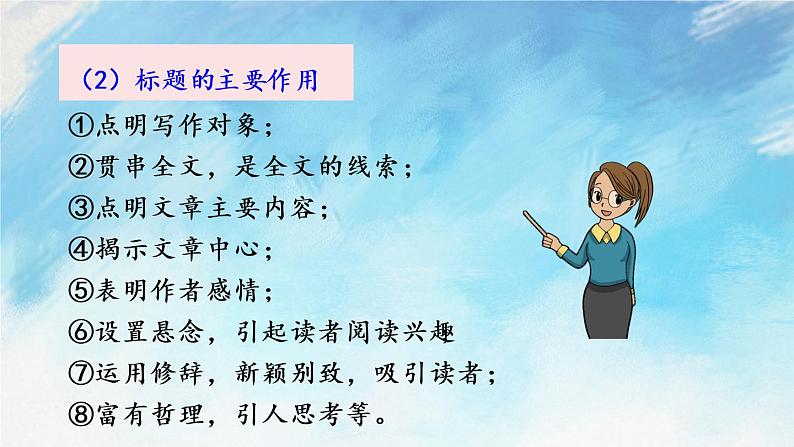 （2）标题的主要作用

①点明写作对象；
②贯串全文，是全文的线索；
③点明文章主要内容；
④揭示文章中心；
⑤表明作者感情；
⑥设置悬念，引起读者阅读兴趣
⑦运用修辞，新颖别致，吸引读者；
⑧富有哲理，引人思考等。